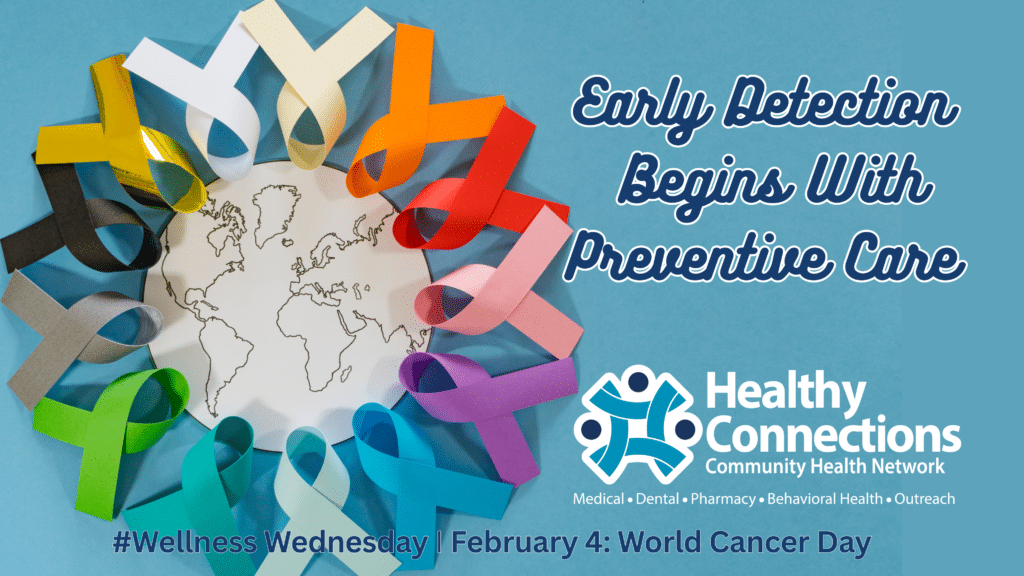 Early Detection Begins With Preventive Care

Healthy Connections
Community Health Network

Medical • Dental • Pharmacy • Behavioral Health • Outreach

#Wellness Wednesday | February 4: World Cancer Day